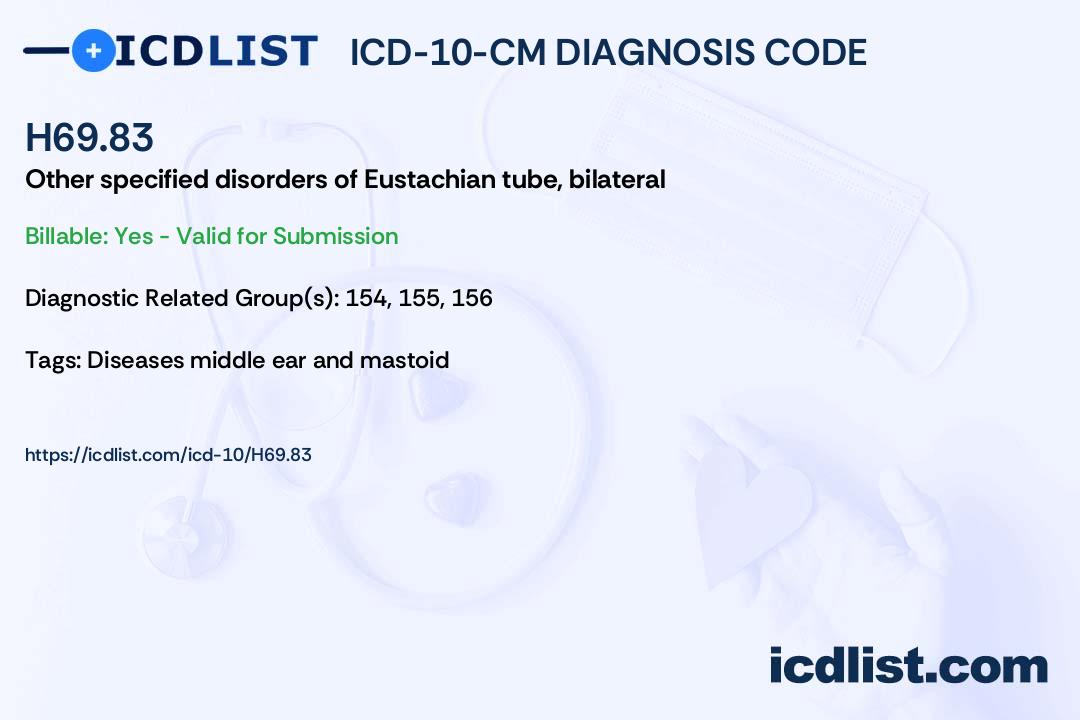 ICDLIST ICD-10-CM DIAGNOSIS CODE

H69.83

Other specified disorders of Eustachian tube, bilateral

Billable: Yes - Valid for Submission

Diagnostic Related Group(s): 154, 155, 156

Tags: Diseases middle ear and mastoid

https://icdlist.com/icd-10/H69.83

icdlist.com